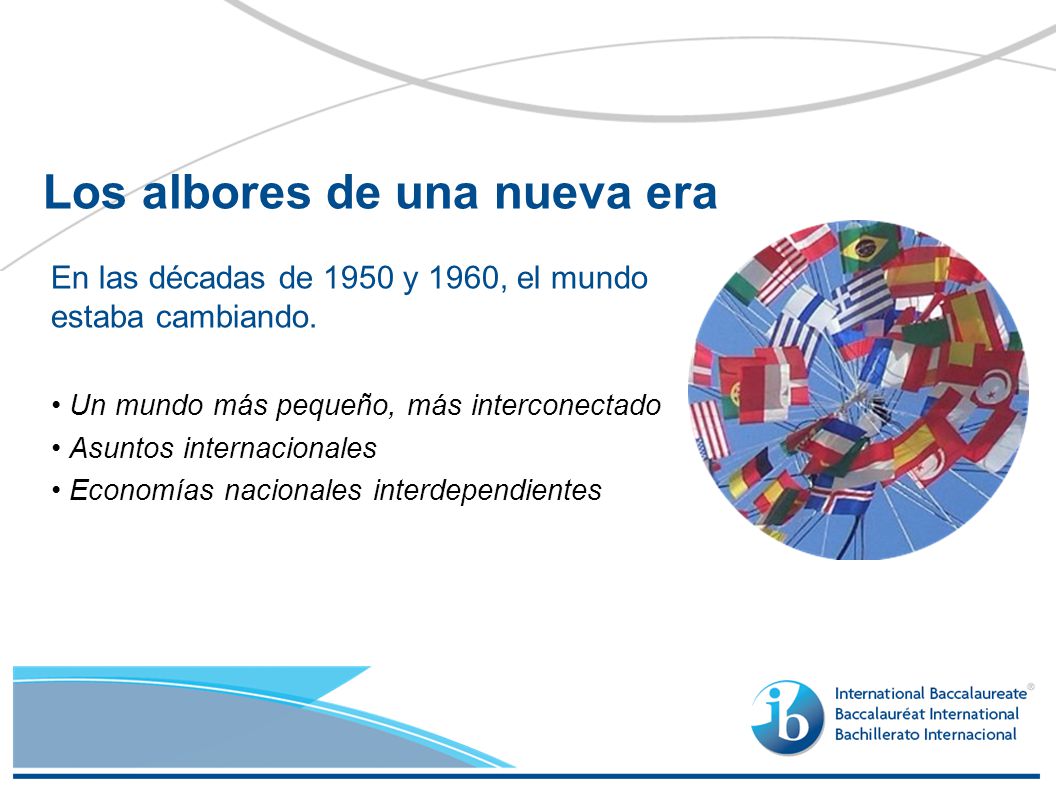 Los albores de una nueva era

En las décadas de 1950 y 1960, el mundo estaba cambiando.

• Un mundo más pequeño, más interconectado
• Asuntos internacionales
• Economías nacionales interdependientes

ib
International Baccalaureate®
Baccalauréat International
Bachillerato Internacional